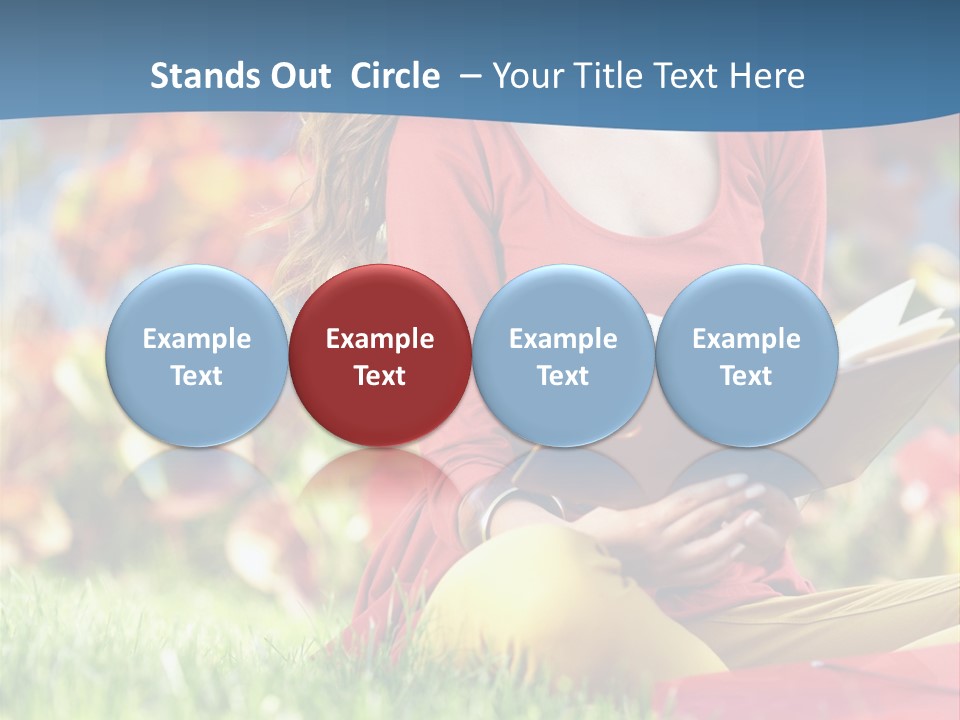 Stands Out Circle – Your Title Text Here

Example Text

Example Text

Example Text

Example Text